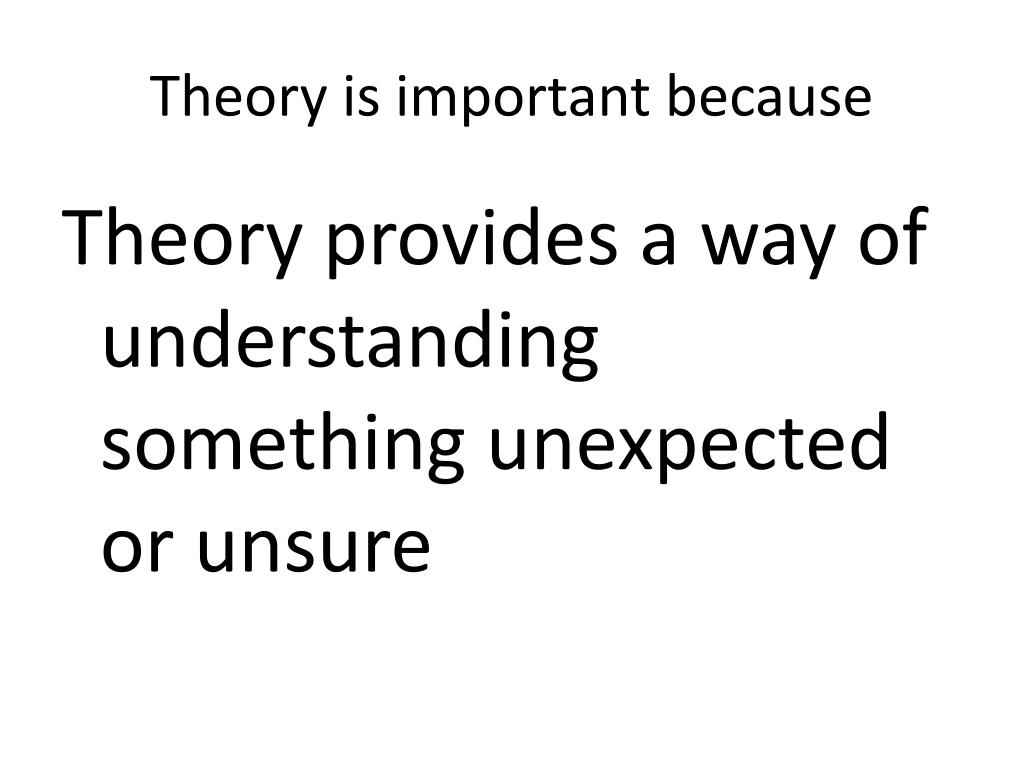 Theory is important because

Theory provides a way of understanding something unexpected or unsure